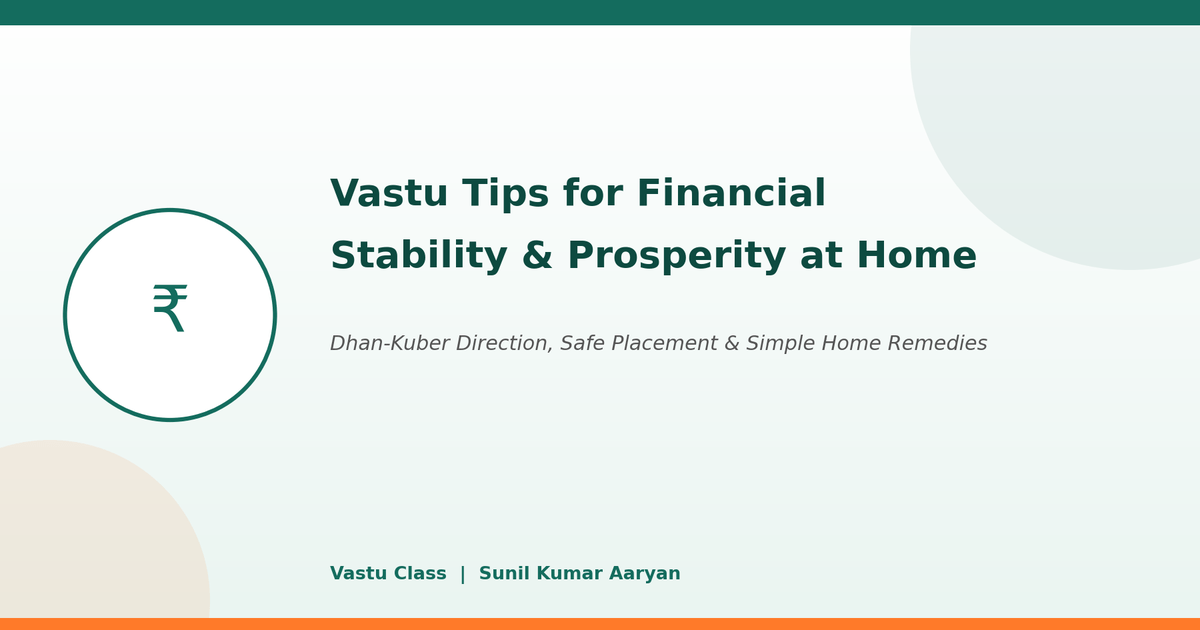 ₹

Vastu Tips for Financial Stability & Prosperity at Home

Dhan-Kuber Direction, Safe Placement & Simple Home Remedies

Vastu Class | Sunil Kumar Aaryan